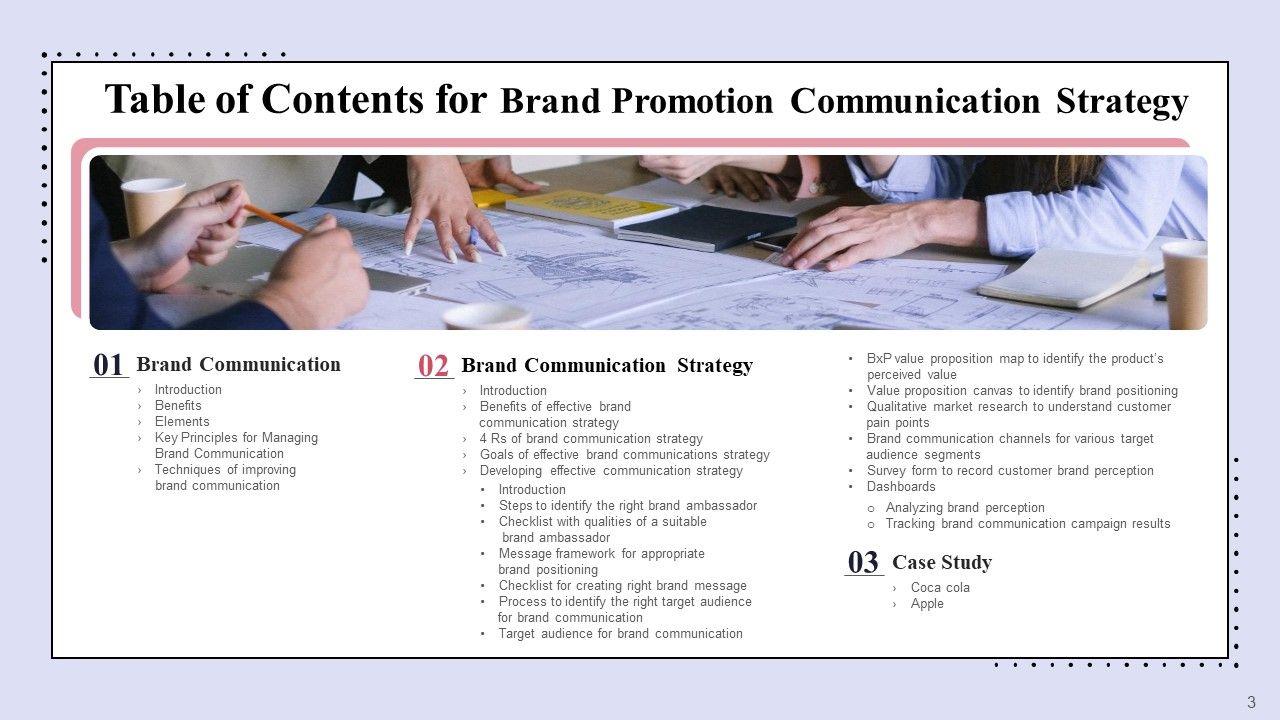 Table of Contents for Brand Promotion Communication Strategy

01 Brand Communication

› Introduction
› Benefits
› Elements
› Key Principles for Managing Brand Communication
› Techniques of improving brand communication

02 Brand Communication Strategy

› Introduction
› Benefits of effective brand communication strategy
› 4 Rs of brand communication strategy
› Goals of effective brand communications strategy
› Developing effective communication strategy
• Introduction
• Steps to identify the right brand ambassador
• Checklist with qualities of a suitable brand ambassador
• Message framework for appropriate brand positioning
• Checklist for creating right brand message
• Process to identify the right target audience for brand communication
• Target audience for brand communication

• BxP value proposition map to identify the product's perceived value
• Value proposition canvas to identify brand positioning
• Qualitative market research to understand customer pain points
• Brand communication channels for various target audience segments
• Survey form to record customer brand perception
• Dashboards
o Analyzing brand perception
o Tracking brand communication campaign results

03 Case Study

› Coca cola
› Apple

3